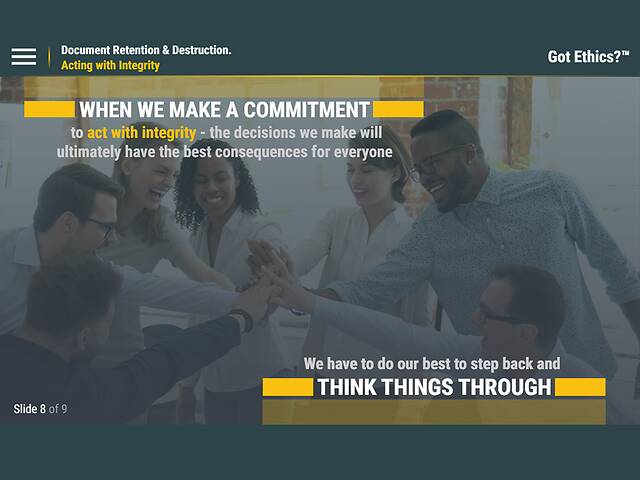 Document Retention & Destruction.
Acting with Integrity

Got Ethics?™

WHEN WE MAKE A COMMITMENT
to act with integrity - the decisions we make will ultimately have the best consequences for everyone

We have to do our best to step back and
THINK THINGS THROUGH

Slide 8 of 9